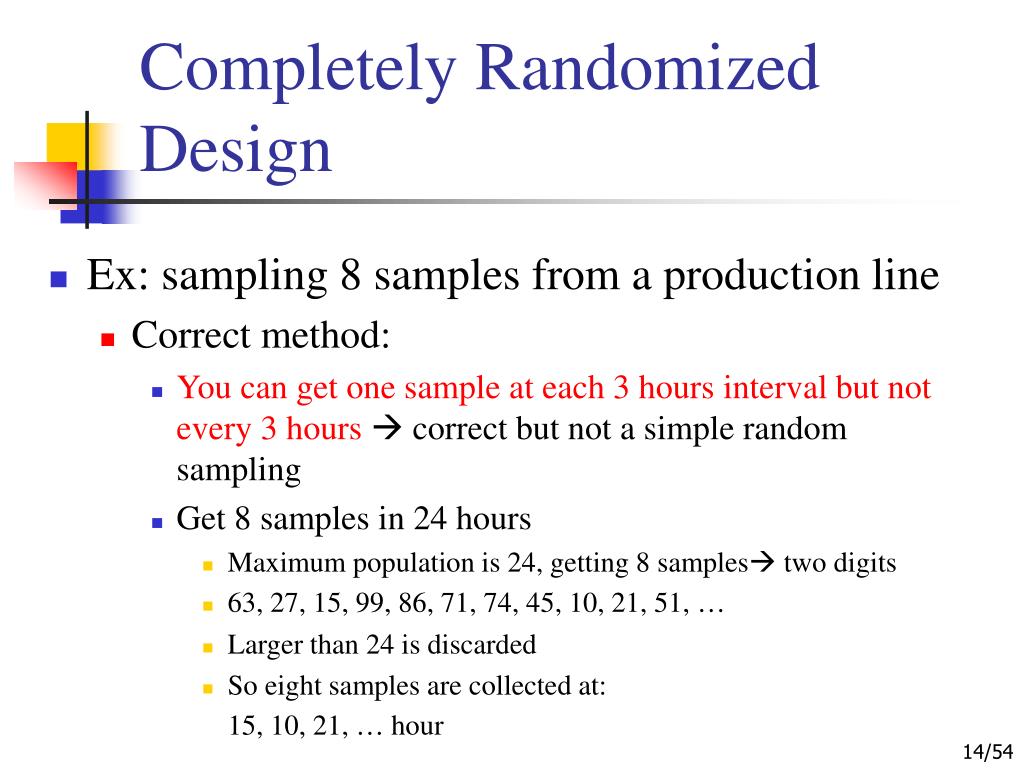 Completely Randomized Design

Ex: sampling 8 samples from a production line

Correct method:

You can get one sample at each 3 hours interval but not every 3 hours → correct but not a simple random sampling

Get 8 samples in 24 hours

Maximum population is 24, getting 8 samples→ two digits

63, 27, 15, 99, 86, 71, 74, 45, 10, 21, 51, …

Larger than 24 is discarded

So eight samples are collected at:
15, 10, 21, … hour

14/54